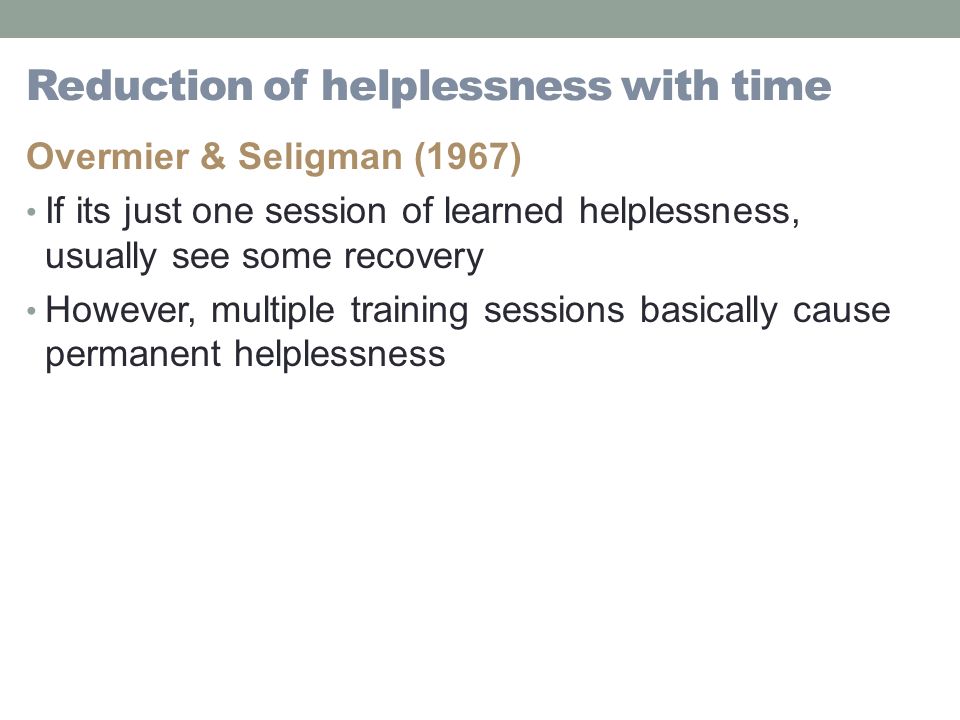 Reduction of helplessness with time

Overmier & Seligman (1967)

• If its just one session of learned helplessness, usually see some recovery
• However, multiple training sessions basically cause permanent helplessness